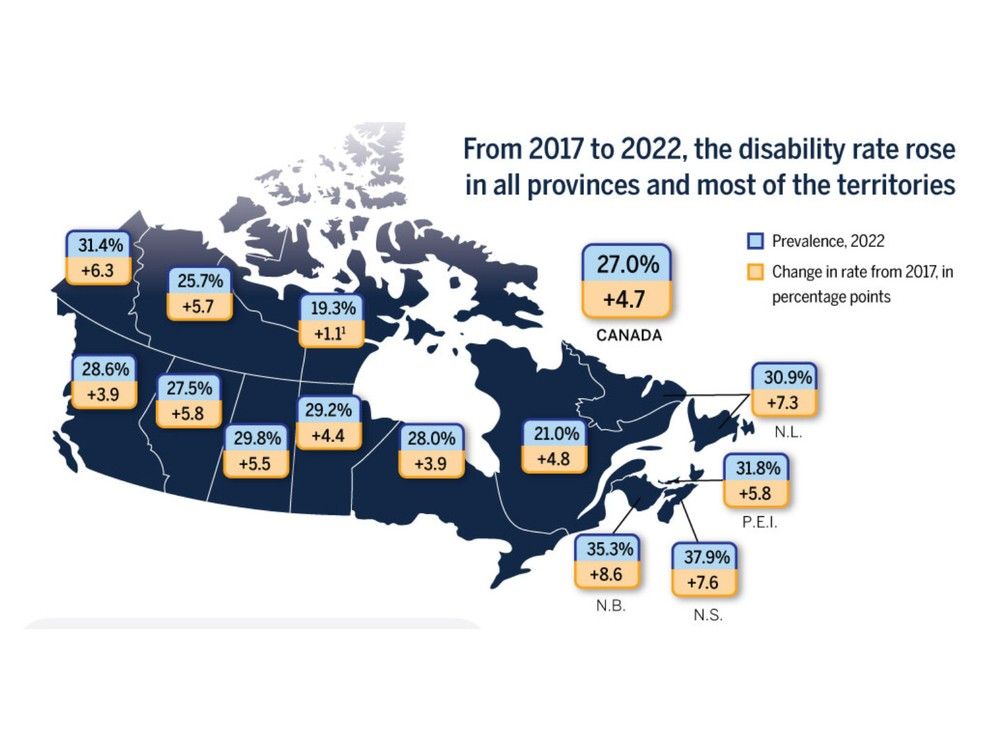 From 2017 to 2022, the disability rate rose in all provinces and most of the territories

Prevalence, 2022

Change in rate from 2017, in percentage points

27.0%
+4.7
CANADA

31.4%
+6.3

25.7%
+5.7

19.3%
+1.1$^1$

28.6%
+3.9

27.5%
+5.8

29.8%
+5.5

29.2%
+4.4

28.0%
+3.9

21.0%
+4.8

30.9%
+7.3
N.L.

31.8%
+5.8
P.E.I.

35.3%
+8.6
N.B.

37.9%
+7.6
N.S.